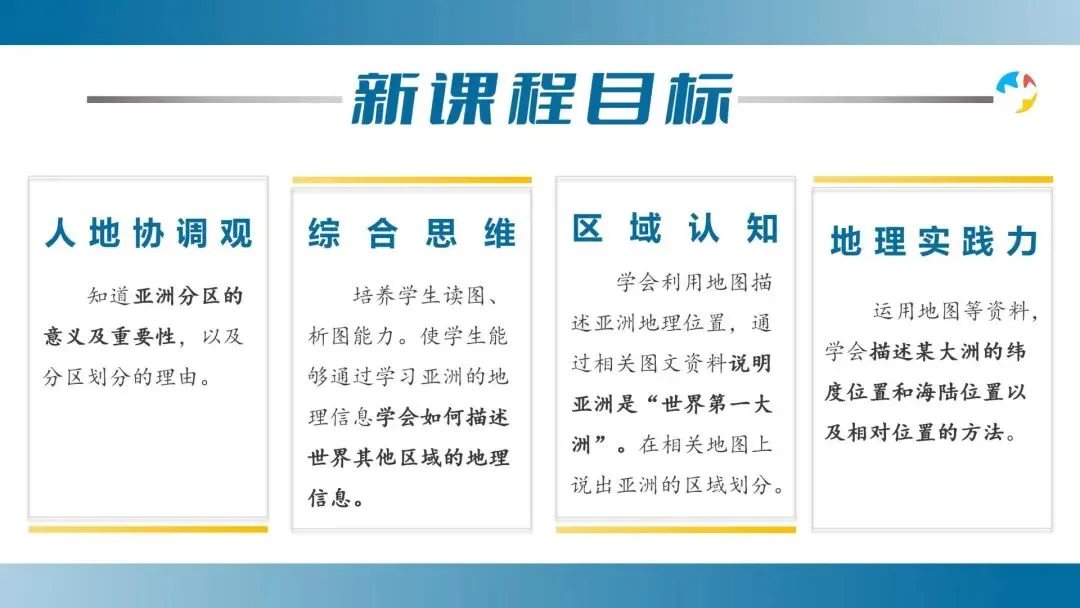 新课程目标

人地协调观

知道亚洲分区的意义及重要性，以及分区划分的理由。

综合思维

培养学生读图、析图能力。使学生能够通过学习亚洲的地理信息学会如何描述世界其他区域的地理信息。

区域认知

学会利用地图描述亚洲地理位置，通过相关图文资料说明亚洲是“世界第一大洲”。在相关地图上说出亚洲的区域划分。

地理实践力

运用地图等资料，学会描述某大洲的纬度位置和海陆位置以及相对位置的方法。